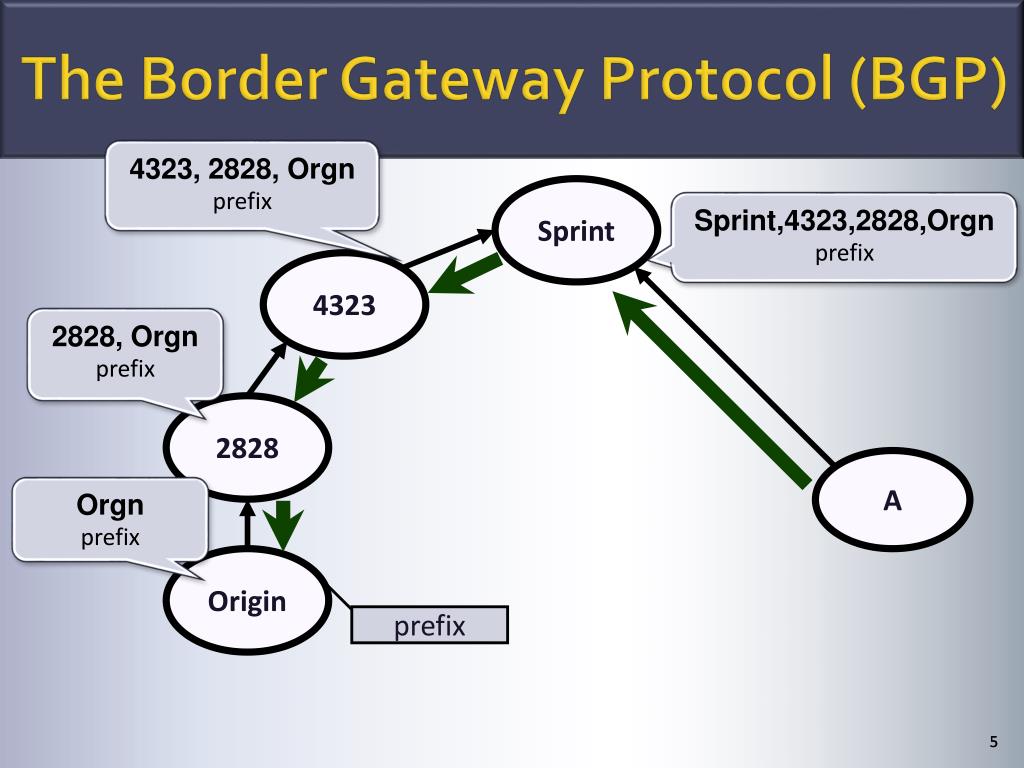 The Border Gateway Protocol (BGP)

4323, 2828, Orgn
prefix

Sprint

Sprint,4323,2828,Orgn
prefix

4323

2828, Orgn
prefix

2828

A

Orgn
prefix

Origin

prefix

5